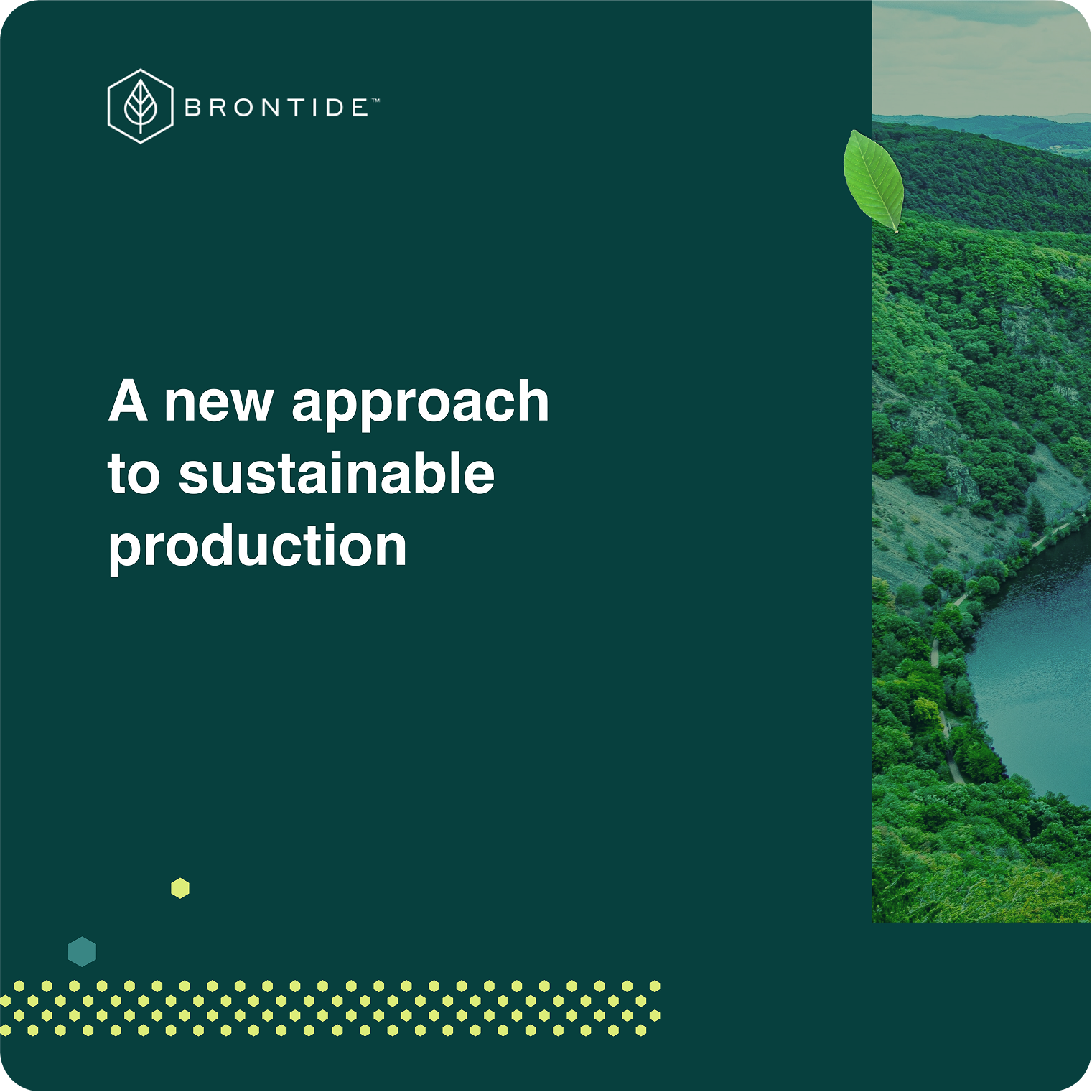 BRONTIDE™

A new approach to sustainable production